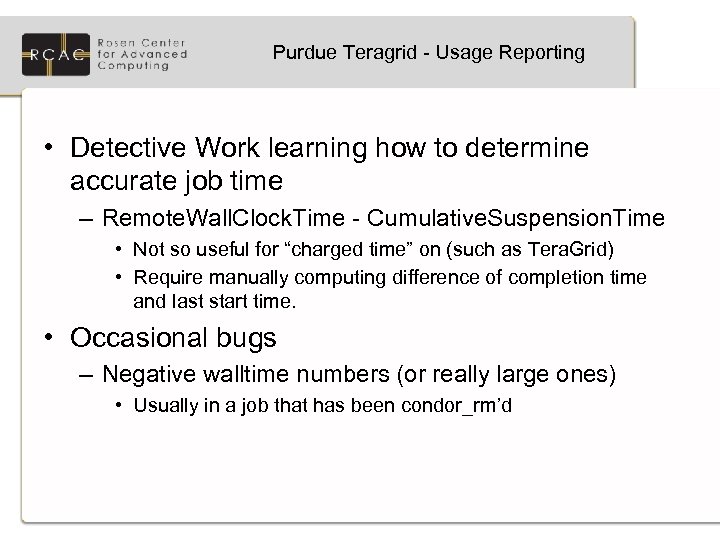 RCAC Rosen Center for Advanced Computing

Purdue Teragrid - Usage Reporting

• Detective Work learning how to determine accurate job time
– RemoteWallClockTime - CumulativeSuspensionTime
• Not so useful for “charged time” on (such as TeraGrid)
• Require manually computing difference of completion time and last start time.
• Occasional bugs
– Negative walltime numbers (or really large ones)
• Usually in a job that has been condor_rm’d